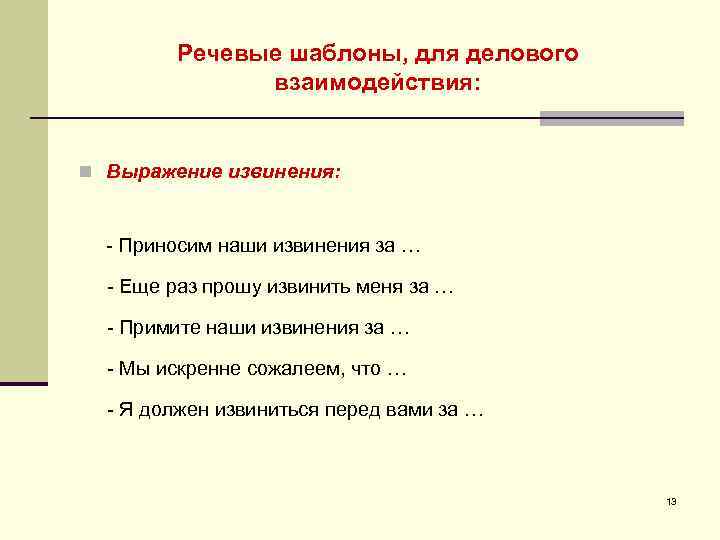 Речевые шаблоны, для делового взаимодействия:

Выражение извинения:

- Приносим наши извинения за …

- Еще раз прошу извинить меня за …

- Примите наши извинения за …

- Мы искренне сожалеем, что …

- Я должен извиниться перед вами за …

13